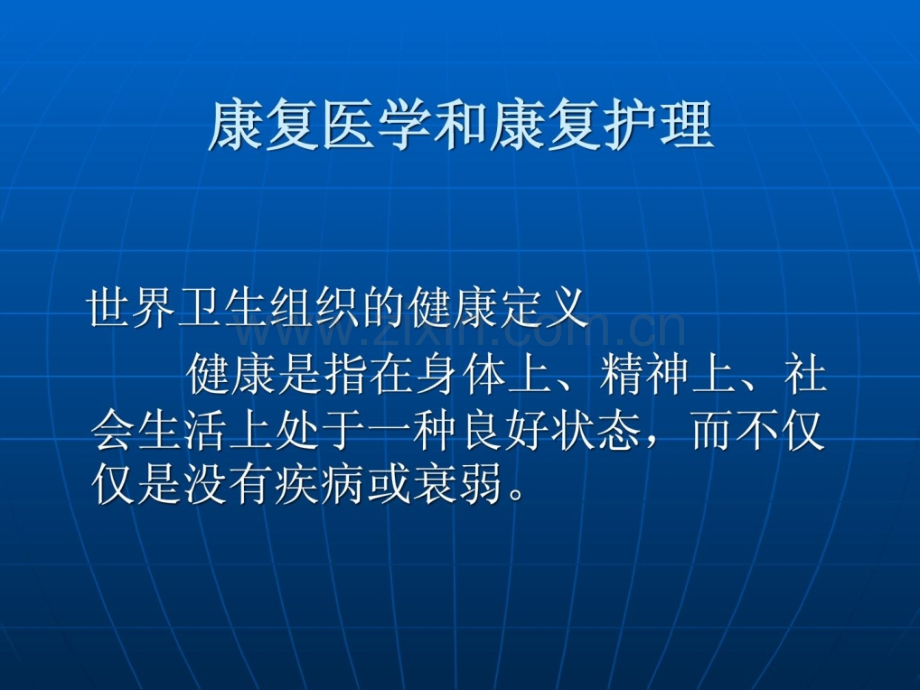 康复医学和康复护理

世界卫生组织的健康定义

健康是指在身体上、精神上、社会生活上处于一种良好状态，而不仅仅是没有疾病或衰弱。

www.zixin.com.cn